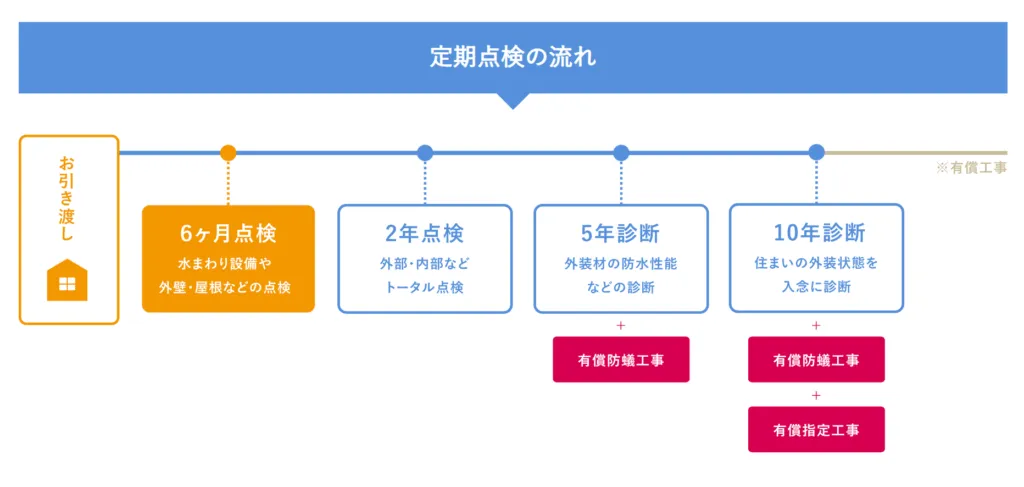 定期点検の流れ

お引き渡し

※有償工事

6ヶ月点検
水まわり設備や
外壁・屋根などの点検

2年点検
外部・内部など
トータル点検

5年診断
外装材の防水性能
などの診断

+

有償防蟻工事

10年診断
住まいの外装状態を
入念に診断

+

有償防蟻工事

+

有償指定工事